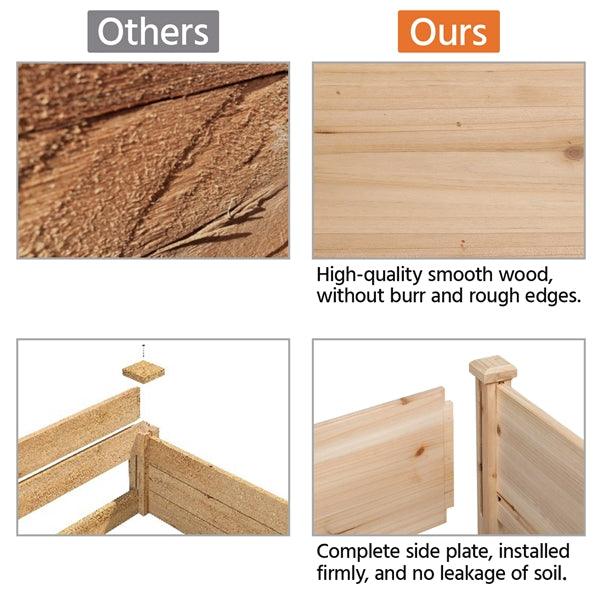 Others

Ours

High-quality smooth wood, without burr and rough edges.

Complete side plate, installed firmly, and no leakage of soil.